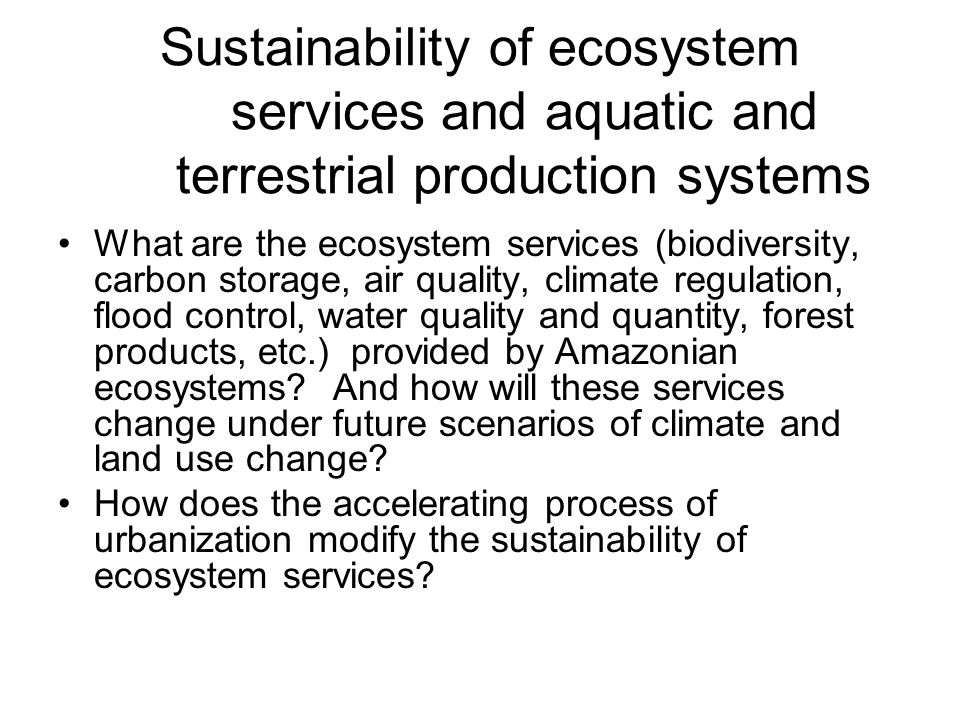 Sustainability of ecosystem services and aquatic and terrestrial production systems

• What are the ecosystem services (biodiversity, carbon storage, air quality, climate regulation, flood control, water quality and quantity, forest products, etc.) provided by Amazonian ecosystems? And how will these services change under future scenarios of climate and land use change?

• How does the accelerating process of urbanization modify the sustainability of ecosystem services?